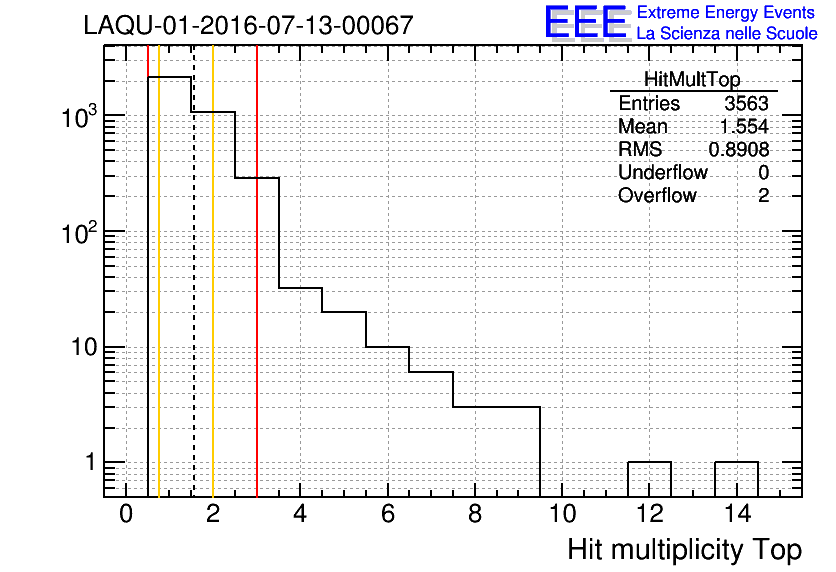 LAQU-01-2016-07-13-00067

EEE Extreme Energy Events
La Scienza nelle Scuole

| HitMultTop | |
|---|---|
| Entries | 3563 |
| Mean | 1.554 |
| RMS | 0.8908 |
| Underflow | 0 |
| Overflow | 2 |

$10^3$
$10^2$
10
1

0 2 4 6 8 10 12 14

Hit multiplicity Top